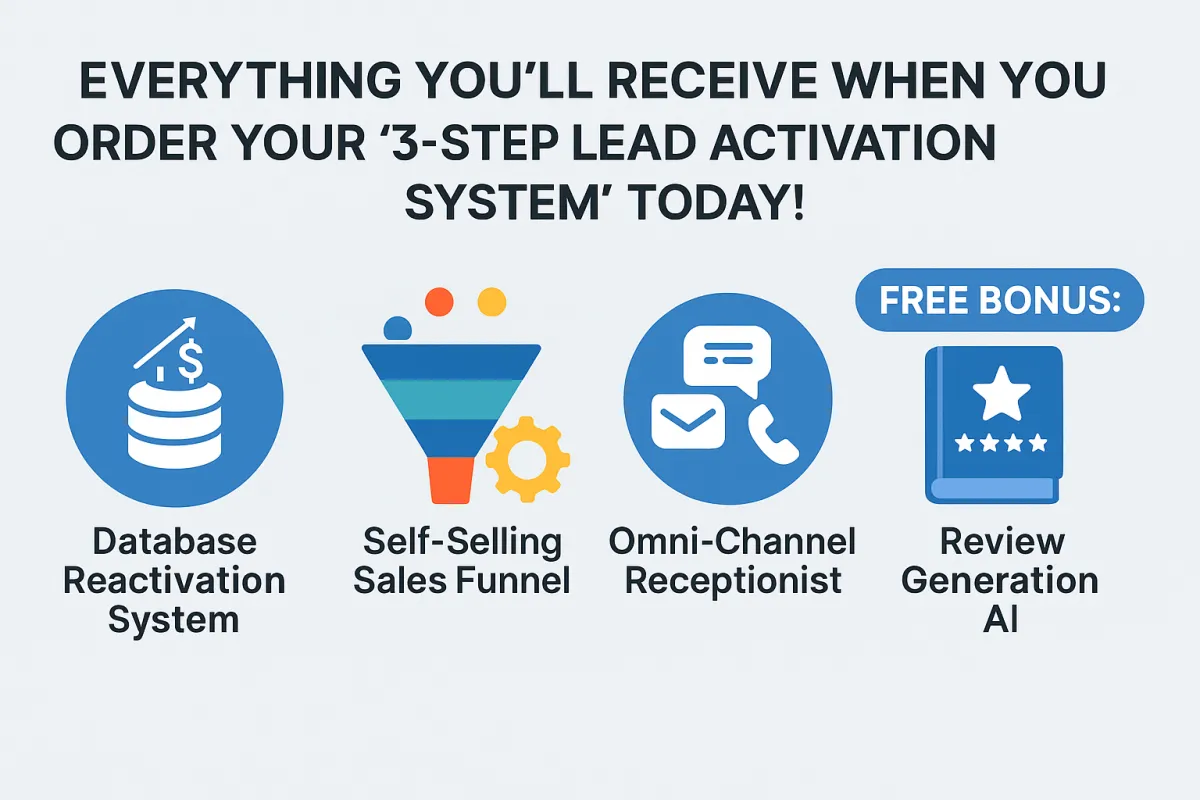 EVERYTHING YOU'LL RECEIVE WHEN YOU ORDER YOUR '3-STEP LEAD ACTIVATION SYSTEM' TODAY!

$

Database Reactivation System

Self-Selling Sales Funnel

Omni-Channel Receptionist

FREE BONUS:

Review Generation AI